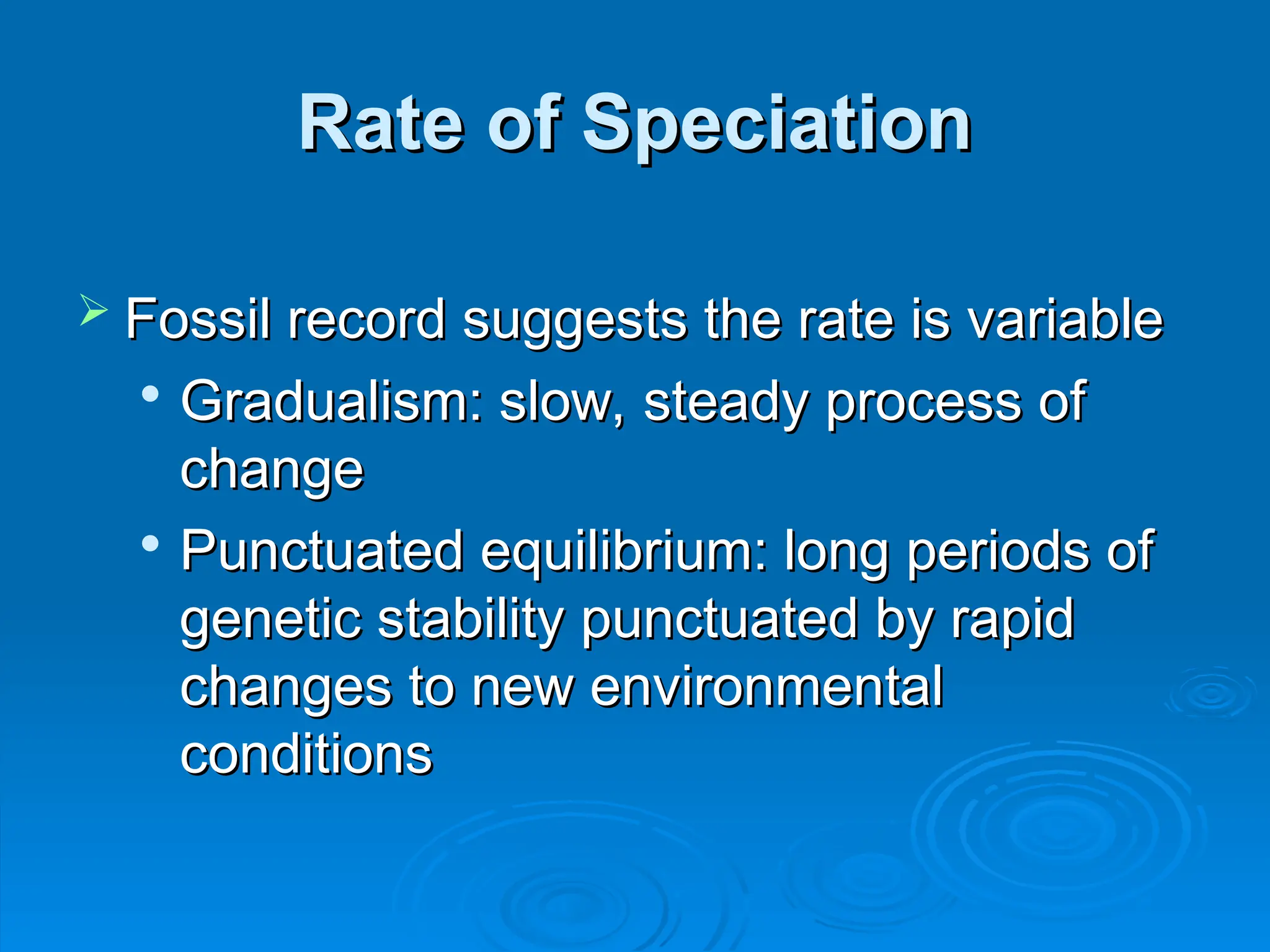 Rate of Speciation

➢ Fossil record suggests the rate is variable

• Gradualism: slow, steady process of change

• Punctuated equilibrium: long periods of genetic stability punctuated by rapid changes to new environmental conditions